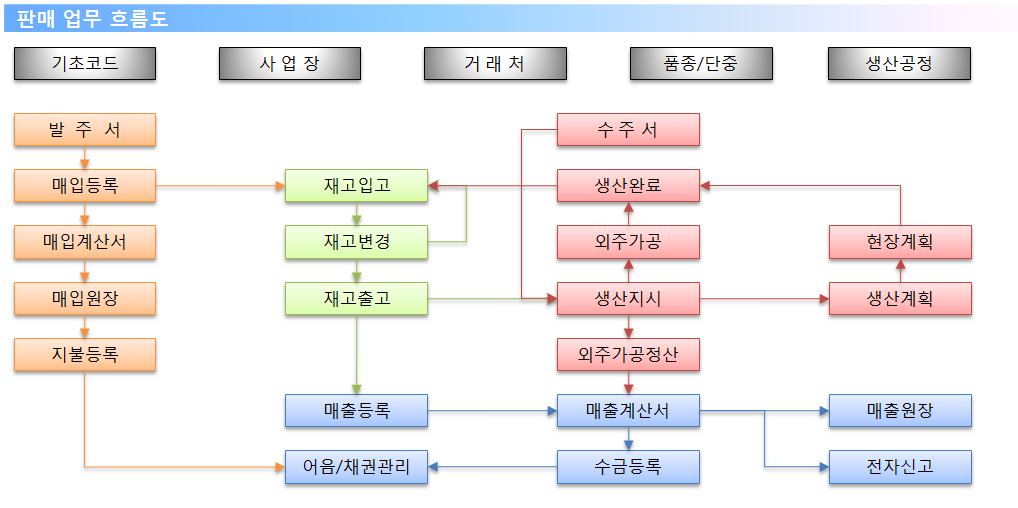 판매 업무 흐름도

기초코드

사 업 장

거 래 처

품종/단중

생산공정

발 주 서

매입등록

매입계산서

매입원장

지불등록

재고입고

재고변경

재고출고

매출등록

어음/채권관리

수 주 서

생산완료

외주가공

생산지시

외주가공정산

매출계산서

수금등록

현장계획

생산계획

매출원장

전자신고